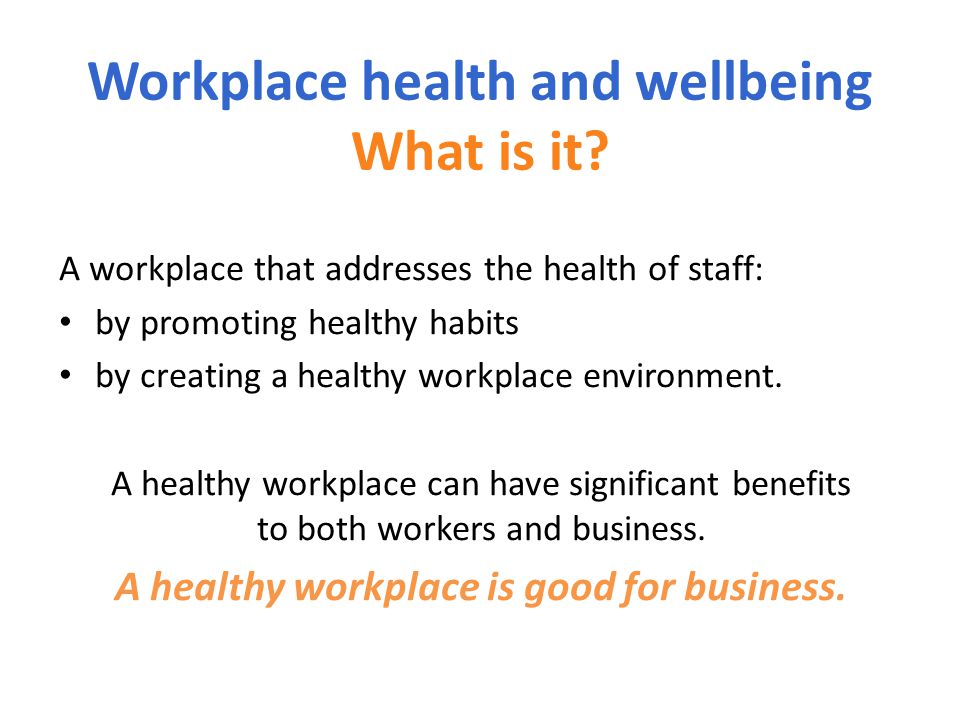 Workplace health and wellbeing
What is it?

A workplace that addresses the health of staff:
• by promoting healthy habits
• by creating a healthy workplace environment.

A healthy workplace can have significant benefits to both workers and business.

A healthy workplace is good for business.